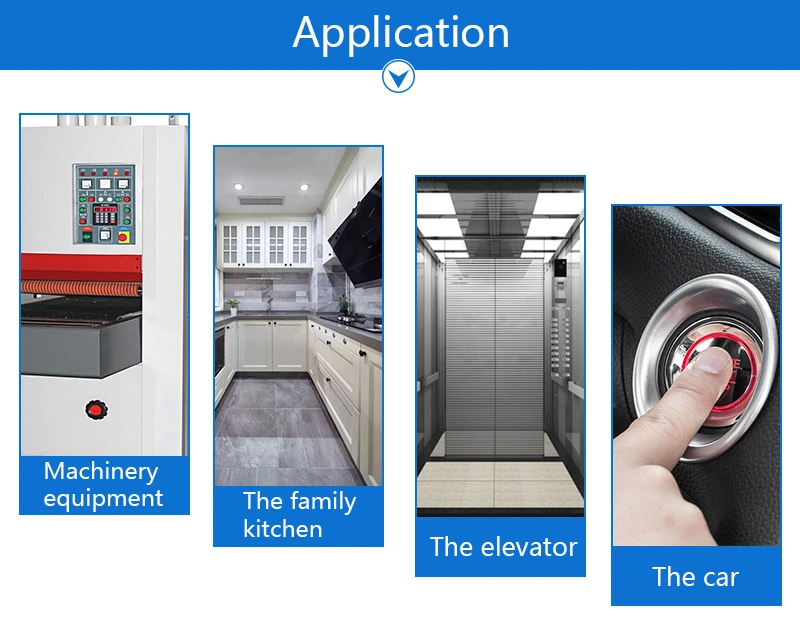 Application

Machinery equipment

The family kitchen

The elevator

The car